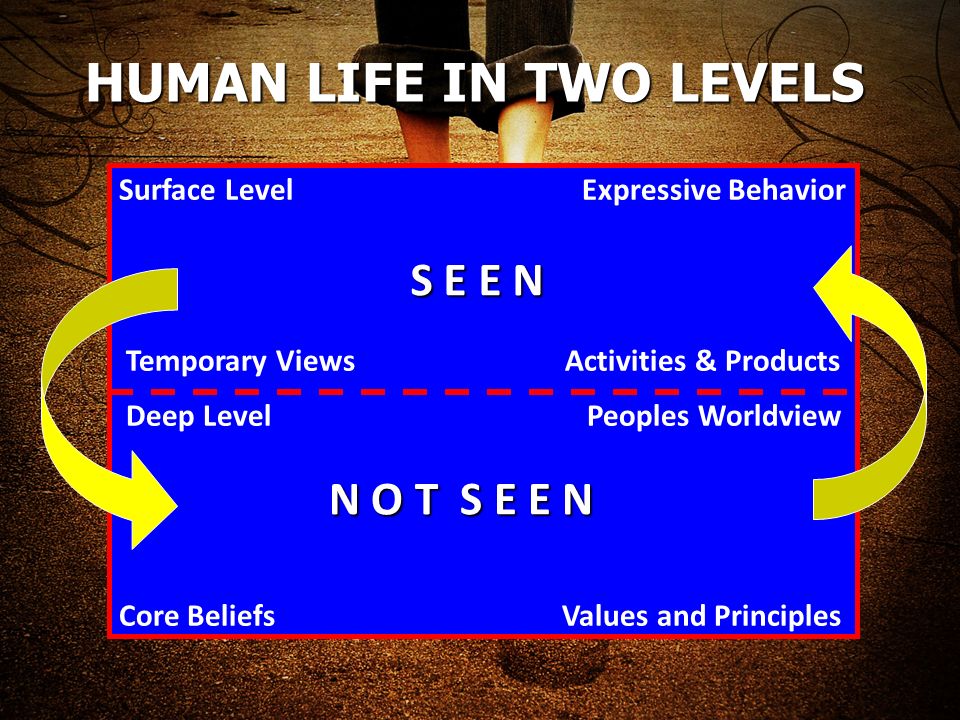 HUMAN LIFE IN TWO LEVELS

Surface Level

Expressive Behavior

S E E N

Temporary Views

Activities & Products

Deep Level

Peoples Worldview

N O T S E E N

Core Beliefs

Values and Principles